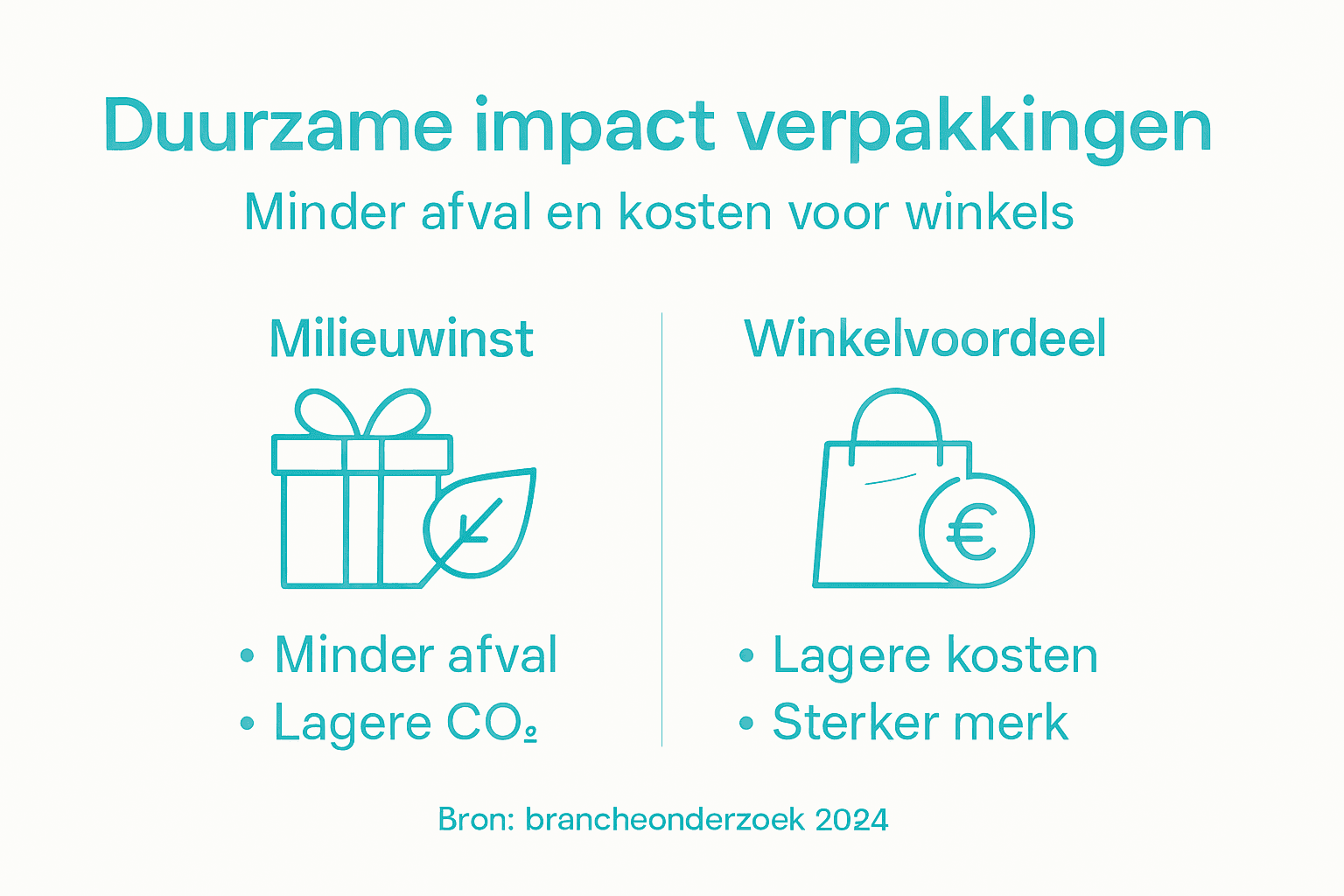 Duurzame impact verpakkingen

Minder afval en kosten voor winkels

Milieuwinst

• Minder afval
• Lagere $CO_2$

Winkelvoordeel

€

• Lagere kosten
• Sterker merk

Bron: brancheonderzoek 2024